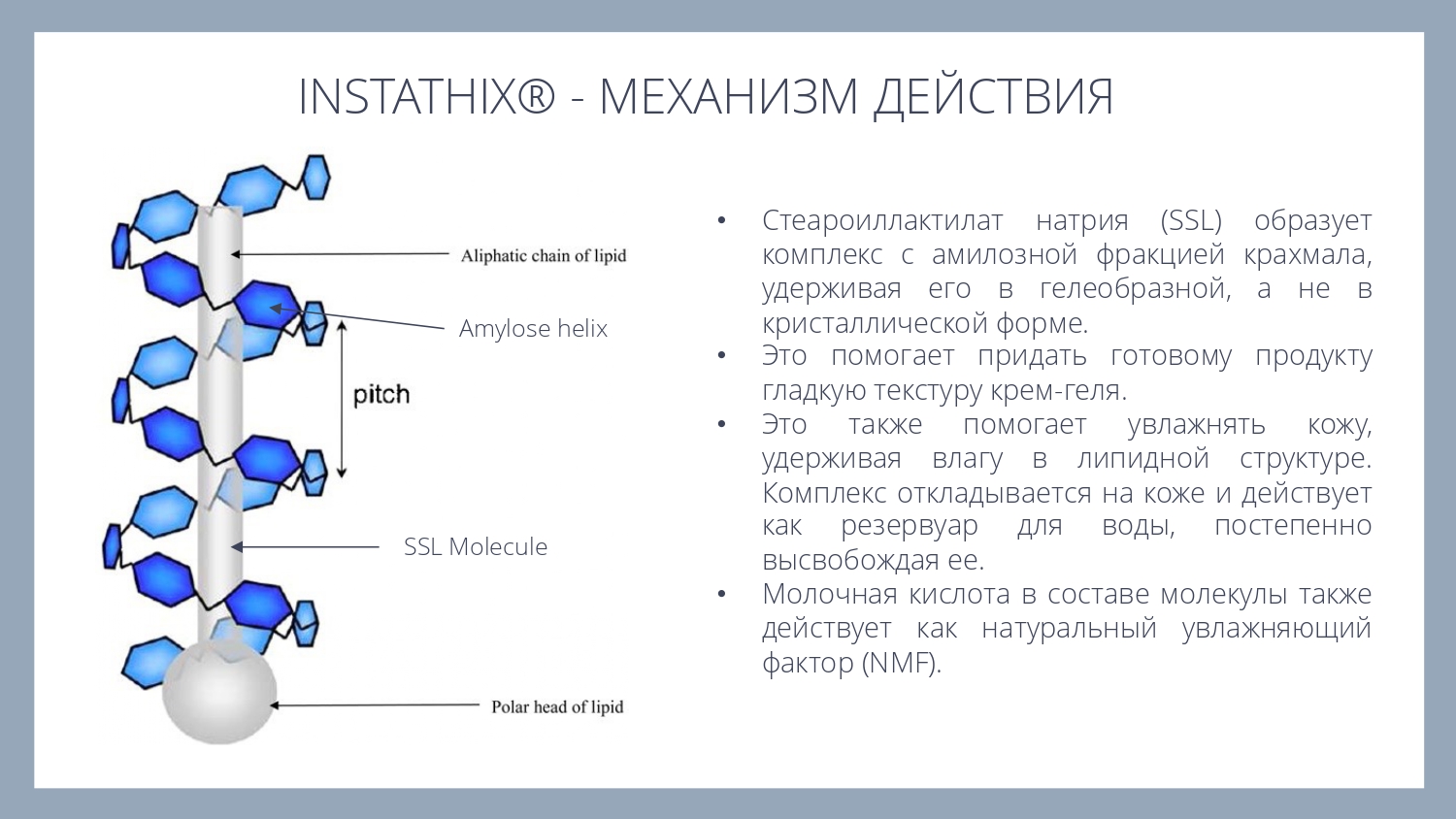 INSTATHIX® - МЕХАНИЗМ ДЕЙСТВИЯ

Aliphatic chain of lipid

Amylose helix

pitch

SSL Molecule

Polar head of lipid

• Стеароиллактилат натрия (SSL) образует комплекс с амилозной фракцией крахмала, удерживая его в гелеобразной, а не в кристаллической форме.
• Это помогает придать готовому продукту гладкую текстуру крем-геля.
• Это также помогает увлажнять кожу, удерживая влагу в липидной структуре. Комплекс откладывается на коже и действует как резервуар для воды, постепенно высвобождая ее.
• Молочная кислота в составе молекулы также действует как натуральный увлажняющий фактор (NMF).